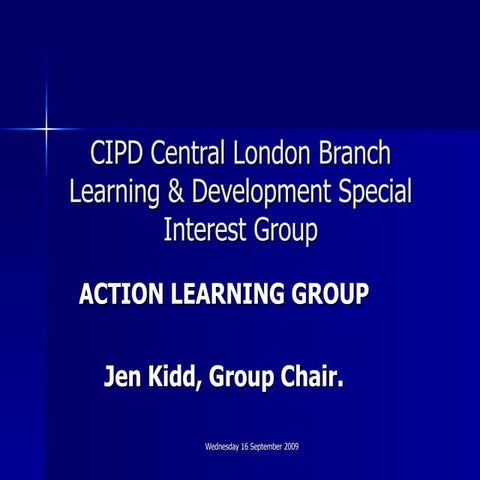 CIPD Central London Branch Learning & Development Special Interest Group

ACTION LEARNING GROUP

Jen Kidd, Group Chair.

Wednesday 16 September 2009